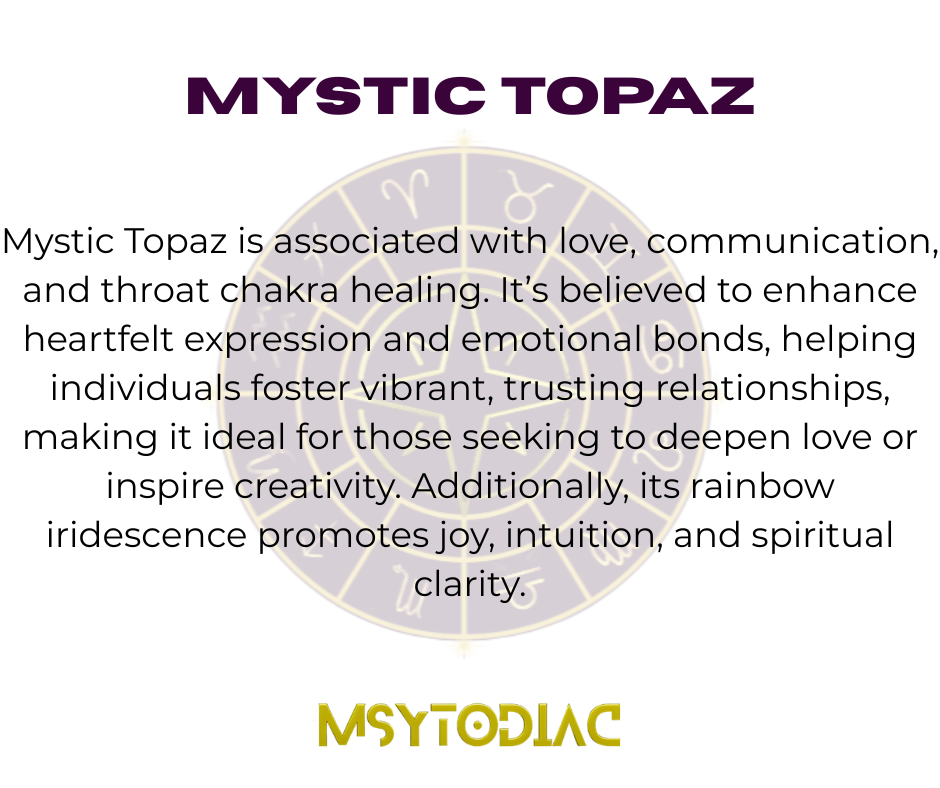 MYSTIC TOPAZ

Mystic Topaz is associated with love, communication, and throat chakra healing. It's believed to enhance heartfelt expression and emotional bonds, helping individuals foster vibrant, trusting relationships, making it ideal for those seeking to deepen love or inspire creativity. Additionally, its rainbow iridescence promotes joy, intuition, and spiritual clarity.

MSYTODIAC